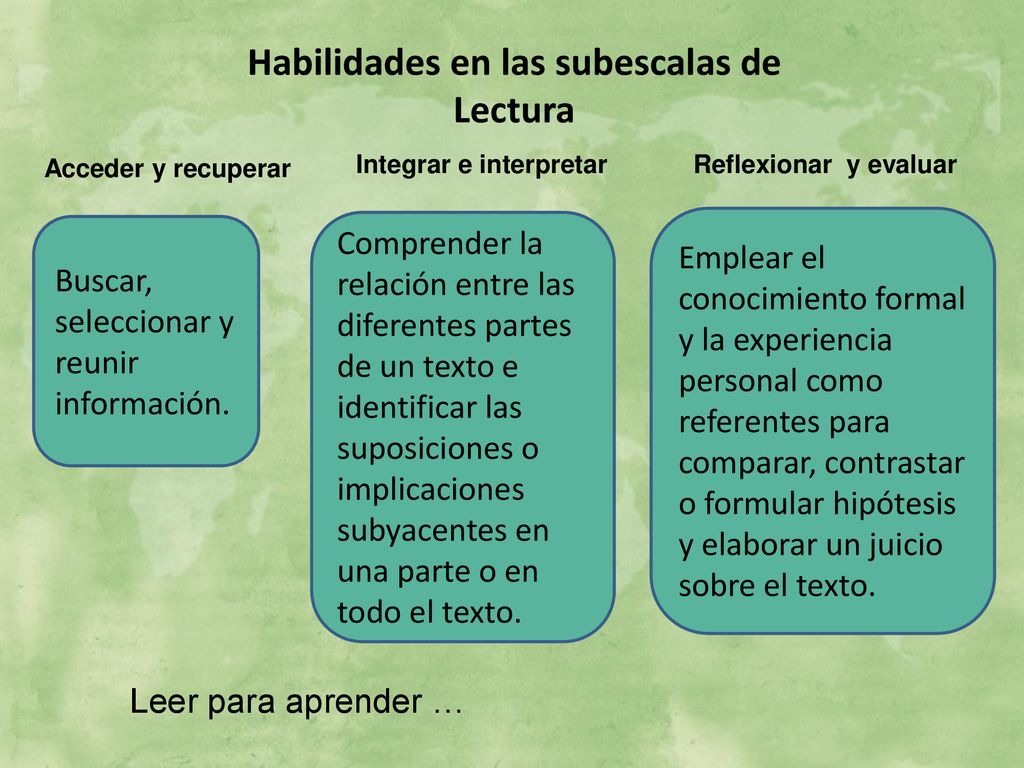 Habilidades en las subescalas de Lectura

Acceder y recuperar

Buscar, seleccionar y reunir información.

Integrar e interpretar

Comprender la relación entre las diferentes partes de un texto e identificar las suposiciones o implicaciones subyacentes en una parte o en todo el texto.

Reflexionar y evaluar

Emplear el conocimiento formal y la experiencia personal como referentes para comparar, contrastar o formular hipótesis y elaborar un juicio sobre el texto.

Leer para aprender …